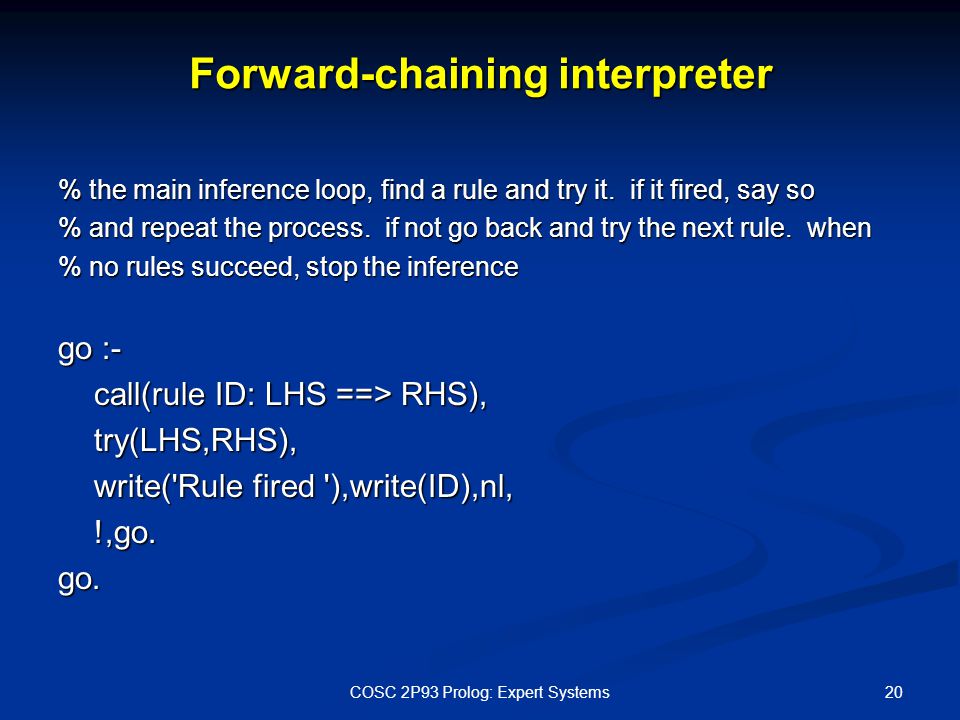 Forward-chaining interpreter

% the main inference loop, find a rule and try it. if it fired, say so
% and repeat the process. if not go back and try the next rule. when
% no rules succeed, stop the inference

go :-
call(rule ID: LHS ==> RHS),
try(LHS,RHS),
write('Rule fired '),write(ID),nl,
!,go.
go.

COSC 2P93 Prolog: Expert Systems

20